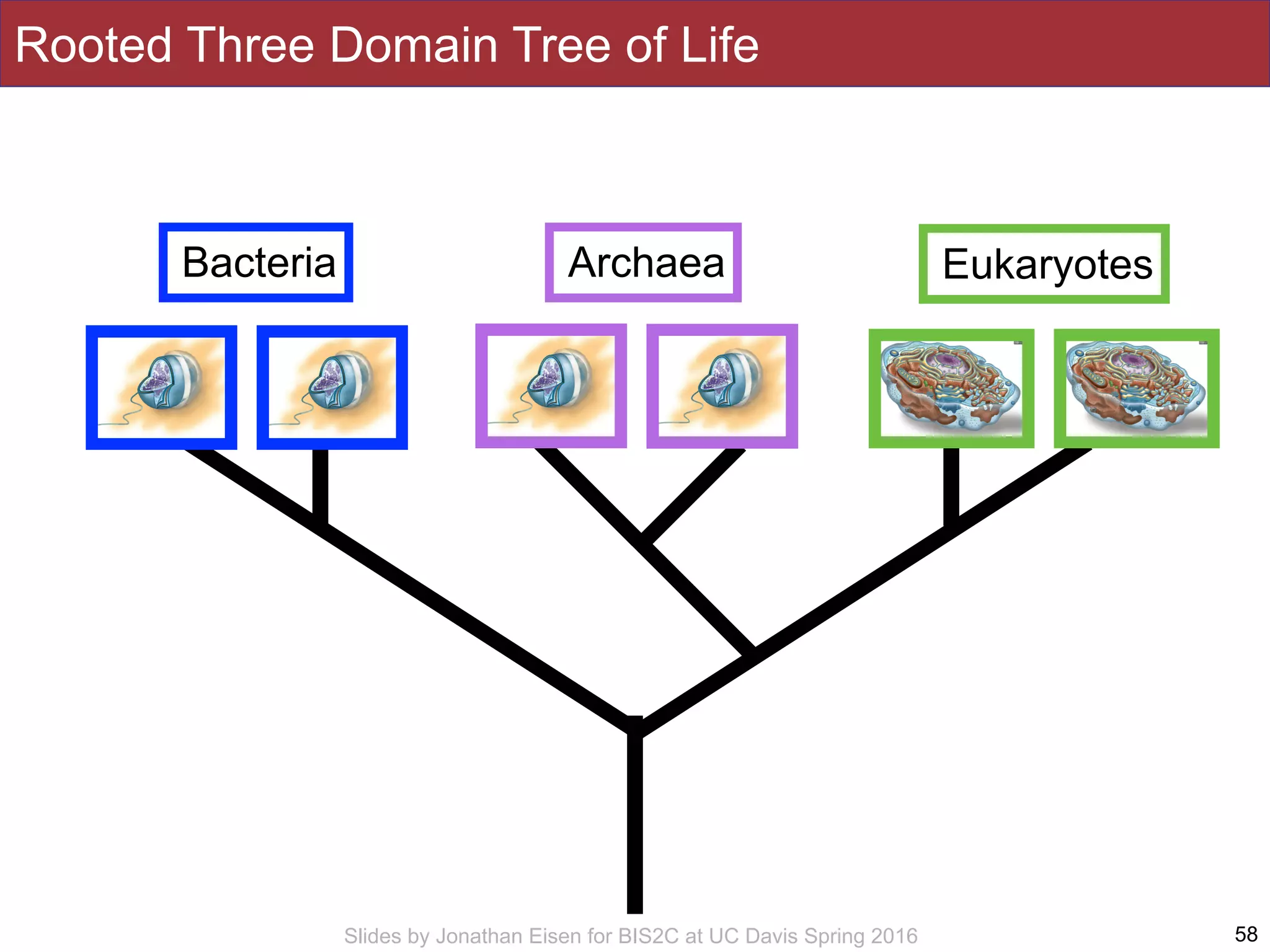 Rooted Three Domain Tree of Life

Bacteria

Archaea

Eukaryotes

Slides by Jonathan Eisen for BIS2C at UC Davis Spring 2016

58